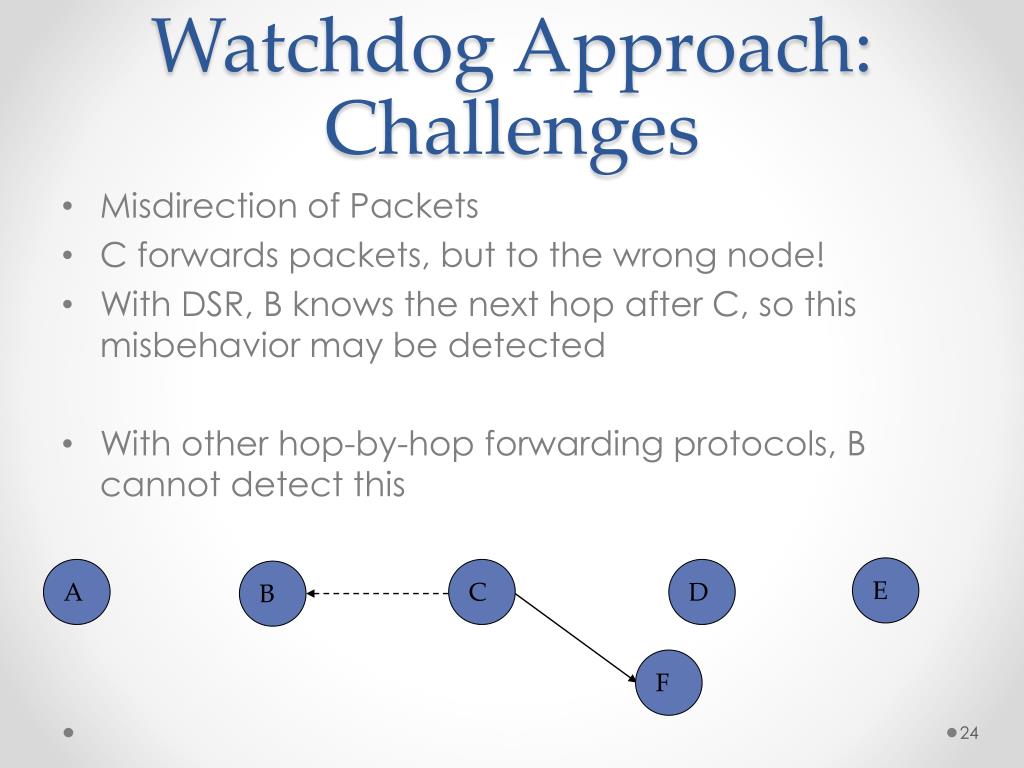 Watchdog Approach: Challenges

• Misdirection of Packets
• C forwards packets, but to the wrong node!
• With DSR, B knows the next hop after C, so this misbehavior may be detected

• With other hop-by-hop forwarding protocols, B cannot detect this

A B C D E F

24